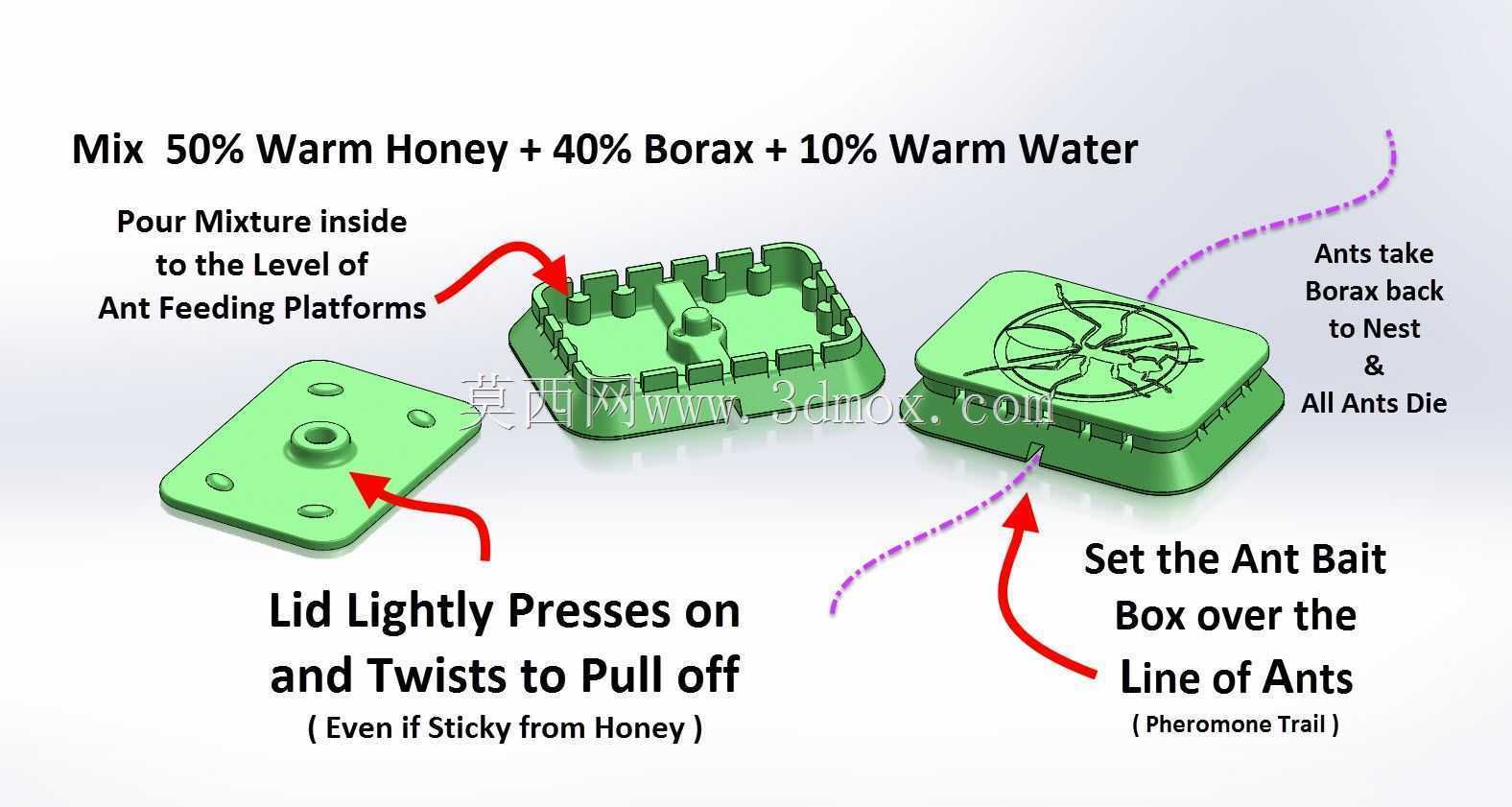 Mix 50% Warm Honey + 40% Borax + 10% Warm Water

Pour Mixture inside to the Level of Ant Feeding Platforms

Ants take Borax back to Nest & All Ants Die

莫西网www.3dmox.com

Lid Lightly Presses on and Twists to Pull off
( Even if Sticky from Honey )

Set the Ant Bait Box over the Line of Ants
( Pheromone Trail )